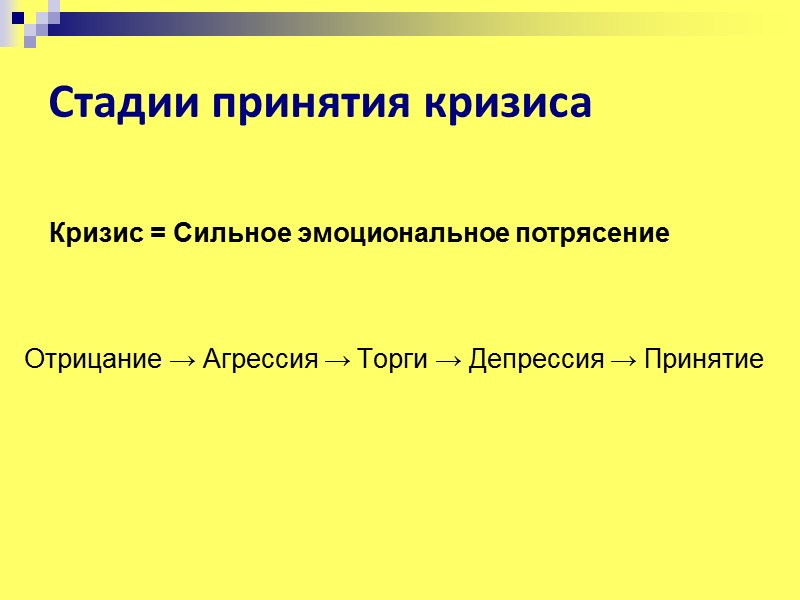 Стадии принятия кризиса

Кризис = Сильное эмоциональное потрясение

Отрицание → Агрессия → Торги → Депрессия → Принятие